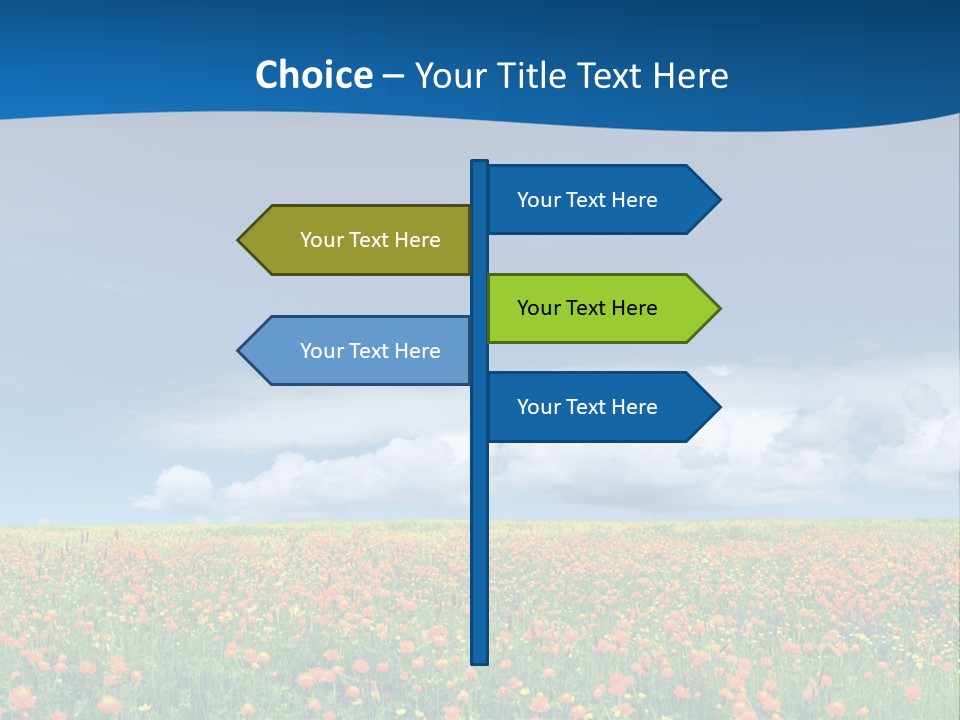 Choice – Your Title Text Here

Your Text Here

Your Text Here

Your Text Here

Your Text Here

Your Text Here